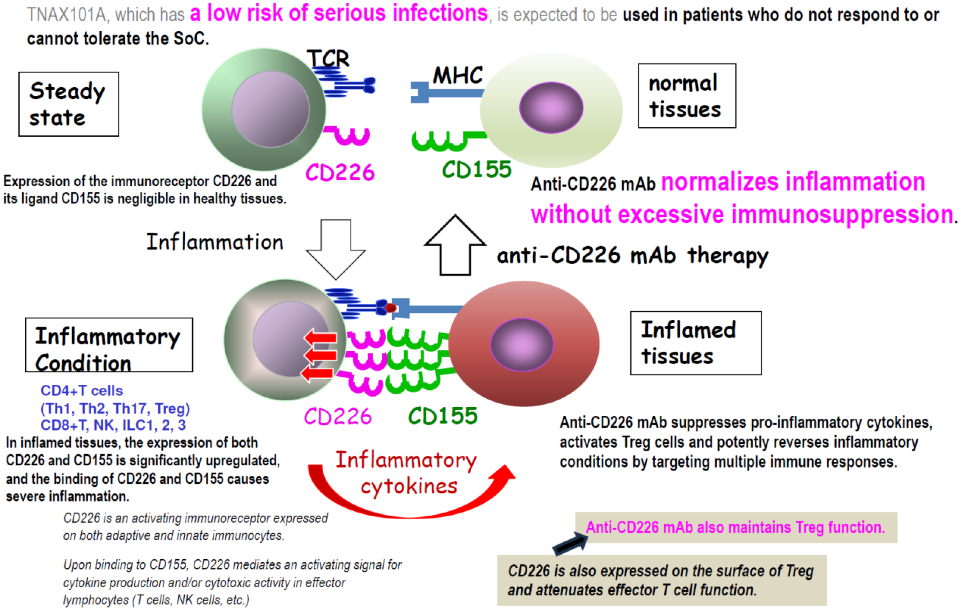 TNAX101A, which has a low risk of serious infections, is expected to be used in patients who do not respond to or cannot tolerate the SoC.

Steady state

TCR

MHC

normal tissues

CD226

CD155

Expression of the immunoreceptor CD226 and its ligand CD155 is negligible in healthy tissues.

Anti-CD226 mAb normalizes inflammation without excessive immunosuppression.

Inflammation

anti-CD226 mAb therapy

Inflammatory Condition

Inflamed tissues

CD4+T cells (Th1, Th2, Th17, Treg) CD8+T, NK, ILC1, 2, 3

CD226

CD155

In inflamed tissues, the expression of both CD226 and CD155 is significantly upregulated, and the binding of CD226 and CD155 causes severe inflammation.

Inflammatory cytokines

Anti-CD226 mAb suppresses pro-inflammatory cytokines, activates Treg cells and potently reverses inflammatory conditions by targeting multiple immune responses.

CD226 is an activating immunoreceptor expressed on both adaptive and innate immunocytes.

Upon binding to CD155, CD226 mediates an activating signal for cytokine production and/or cytotoxic activity in effector lymphocytes (T cells, NK cells, etc.)

Anti-CD226 mAb also maintains Treg function.

CD226 is also expressed on the surface of Treg and attenuates effector T cell function.